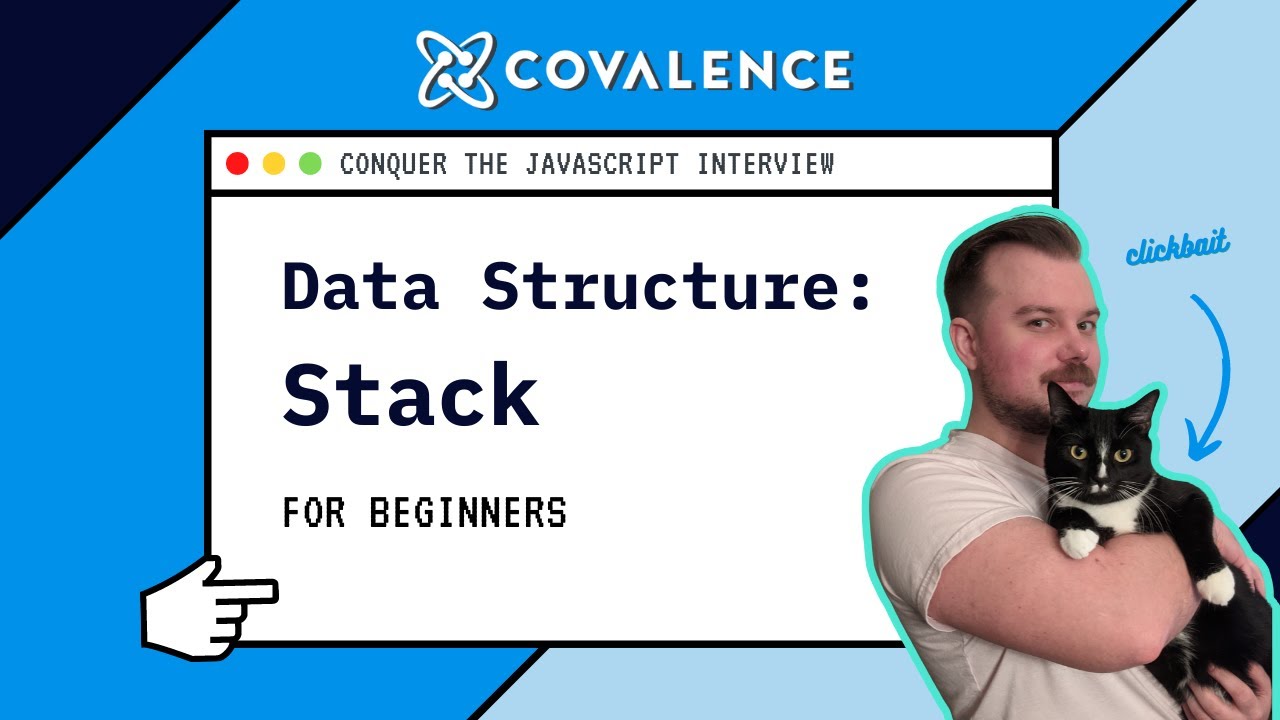 COVALENCE

CONQUER THE JAVASCRIPT INTERVIEW

Data Structure:
Stack

FOR BEGINNERS

clickbait